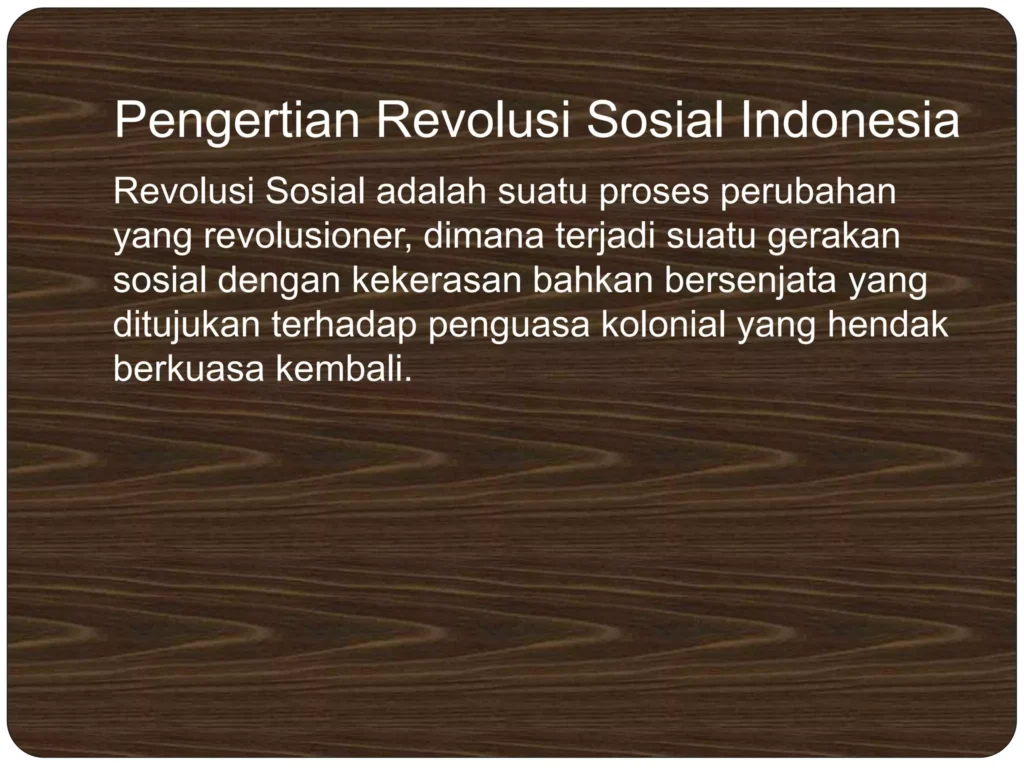 Pengertian Revolusi Sosial Indonesia

Revolusi Sosial adalah suatu proses perubahan yang revolusioner, dimana terjadi suatu gerakan sosial dengan kekerasan bahkan bersenjata yang ditujukan terhadap penguasa kolonial yang hendak berkuasa kembali.